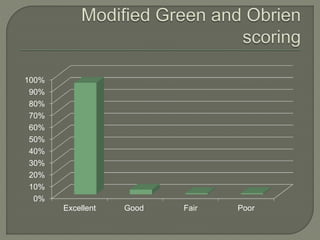 Modified Green and Obrien scoring

100%
90%
80%
70%
60%
50%
40%
30%
20%
10%
0%

Excellent
Good
Fair
Poor